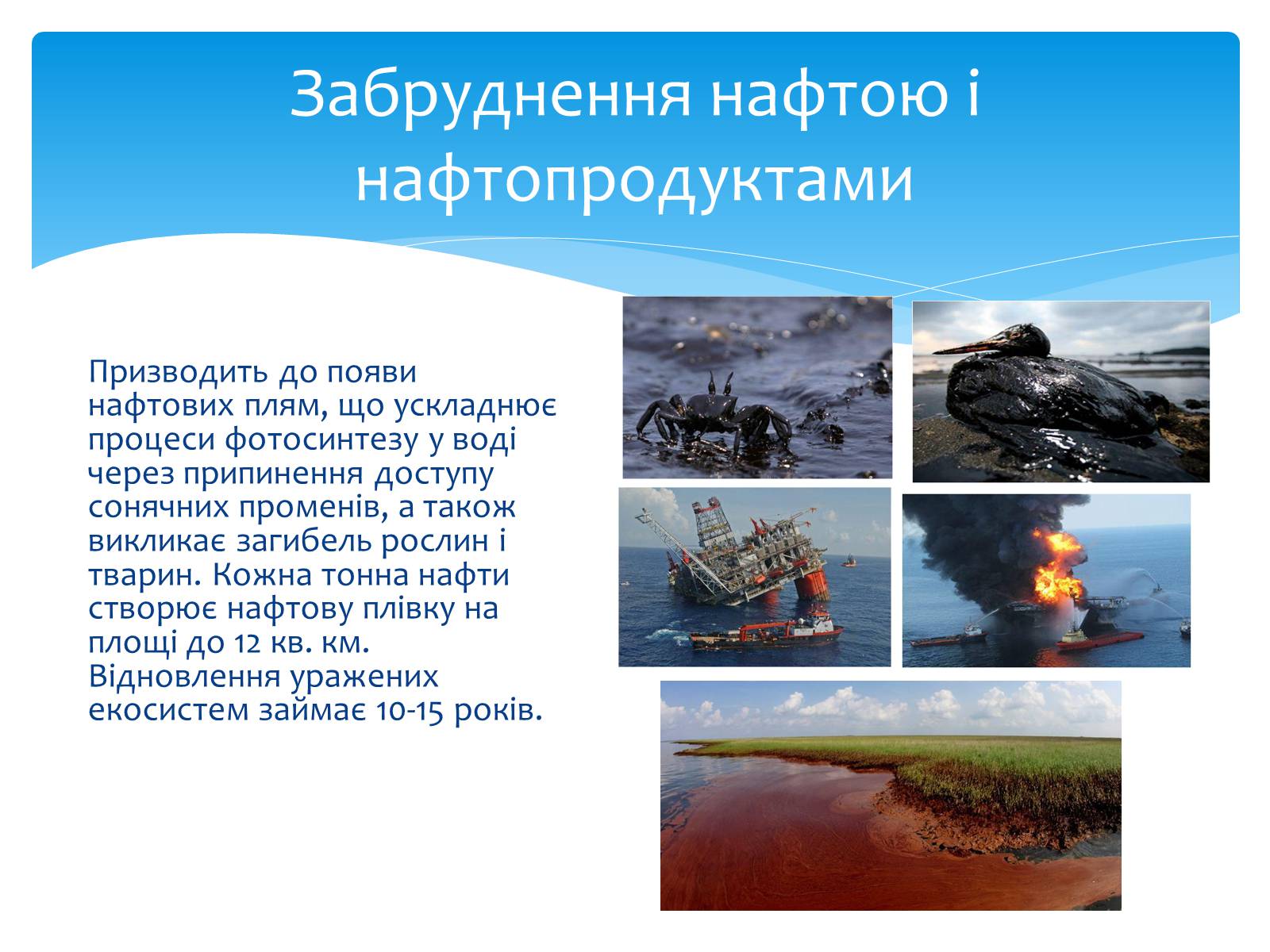 Забруднення нафтою і нафтопродуктами

Призводить до появи нафтових плям, що ускладнює процеси фотосинтезу у воді через припинення доступу сонячних променів, а також викликає загибель рослин і тварин. Кожна тонна нафти створює нафтову плівку на площі до 12 кв. км. Відновлення уражених екосистем займає 10-15 років.